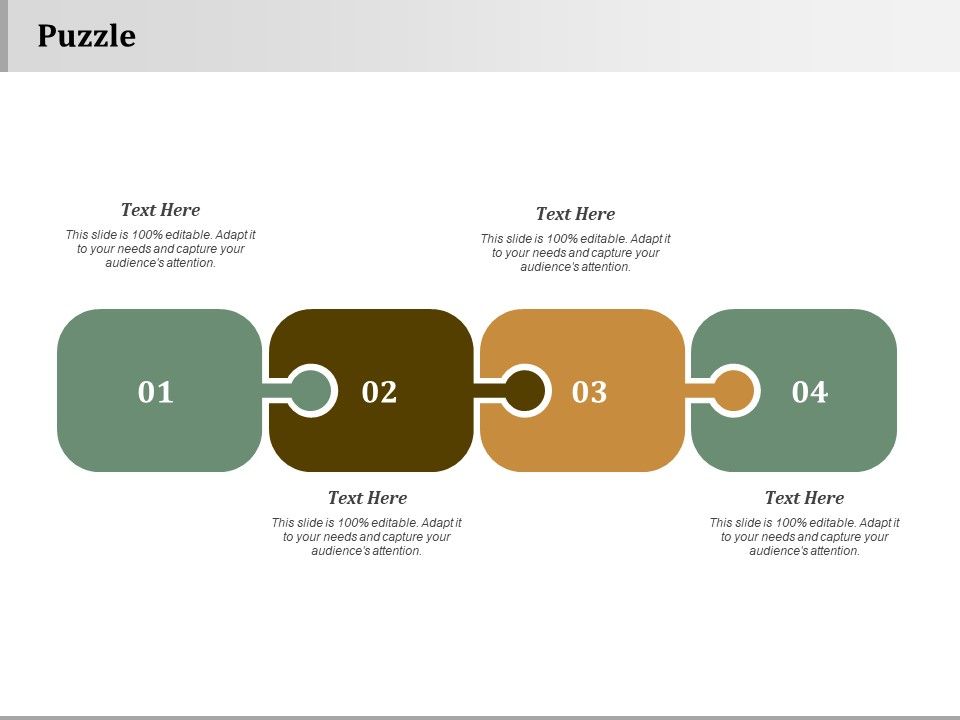 Puzzle

Text Here

This slide is 100% editable. Adapt it to your needs and capture your audience's attention.

Text Here

This slide is 100% editable. Adapt it to your needs and capture your audience's attention.

01

02

03

04

Text Here

This slide is 100% editable. Adapt it to your needs and capture your audience's attention.

Text Here

This slide is 100% editable. Adapt it to your needs and capture your audience's attention.